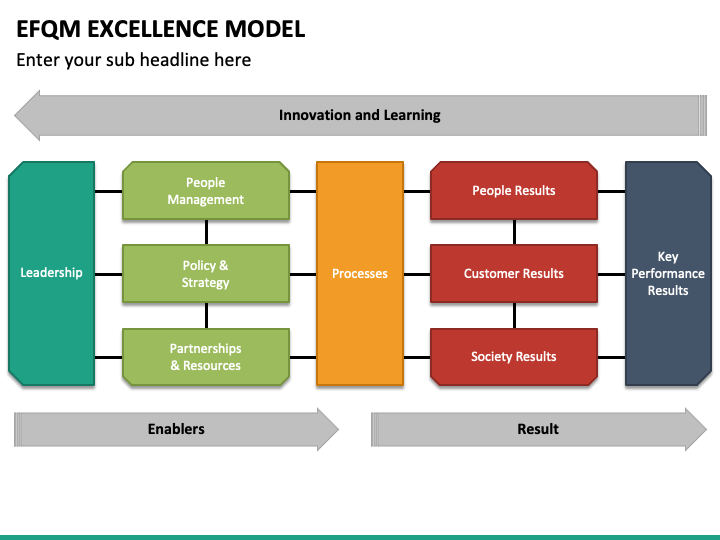 EFQM EXCELLENCE MODEL

Enter your sub headline here

Innovation and Learning

Leadership

People Management

Policy & Strategy

Partnerships & Resources

Processes

People Results

Customer Results

Society Results

Key Performance Results

Enablers

Result